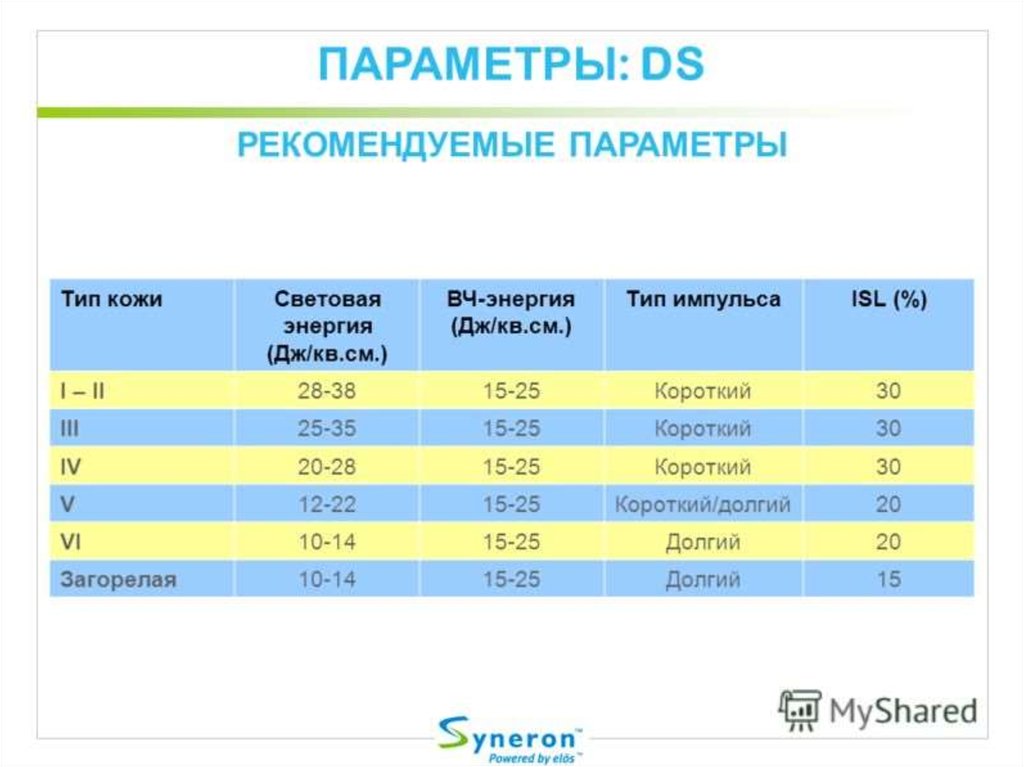 ПАРАМЕТРЫ: DS

РЕКОМЕНДУЕМЫЕ ПАРАМЕТРЫ

| Тип кожи | Световая энергия (Дж/кв.см.) | ВЧ-энергия (Дж/кв.см.) | Тип импульса | ISL (%) |
|---|---|---|---|---|
| I – II | 28-38 | 15-25 | Короткий | 30 |
| III | 25-35 | 15-25 | Короткий | 30 |
| IV | 20-28 | 15-25 | Короткий | 30 |
| V | 12-22 | 15-25 | Короткий/долгий | 20 |
| VI | 10-14 | 15-25 | Долгий | 20 |
| Загорелая | 10-14 | 15-25 | Долгий | 15 |

MyShared

Syneron™
Powered by elōs™